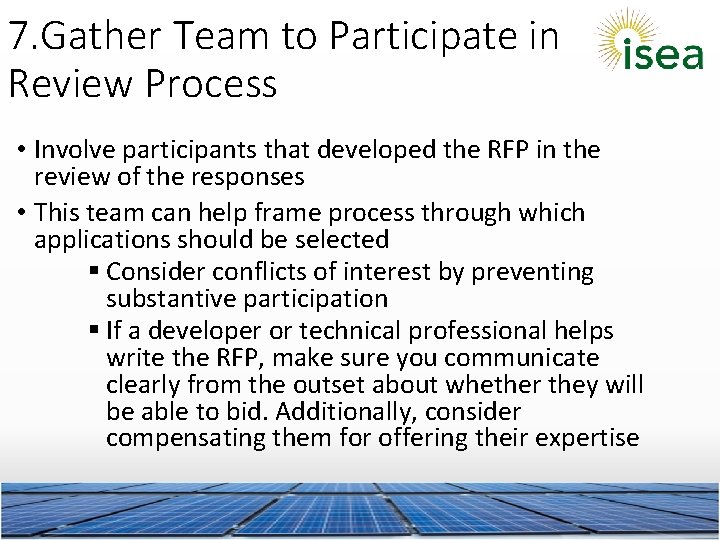 7.Gather Team to Participate in Review Process

isea

• Involve participants that developed the RFP in the review of the responses

• This team can help frame process through which applications should be selected

▪ Consider conflicts of interest by preventing substantive participation

▪ If a developer or technical professional helps write the RFP, make sure you communicate clearly from the outset about whether they will be able to bid. Additionally, consider compensating them for offering their expertise